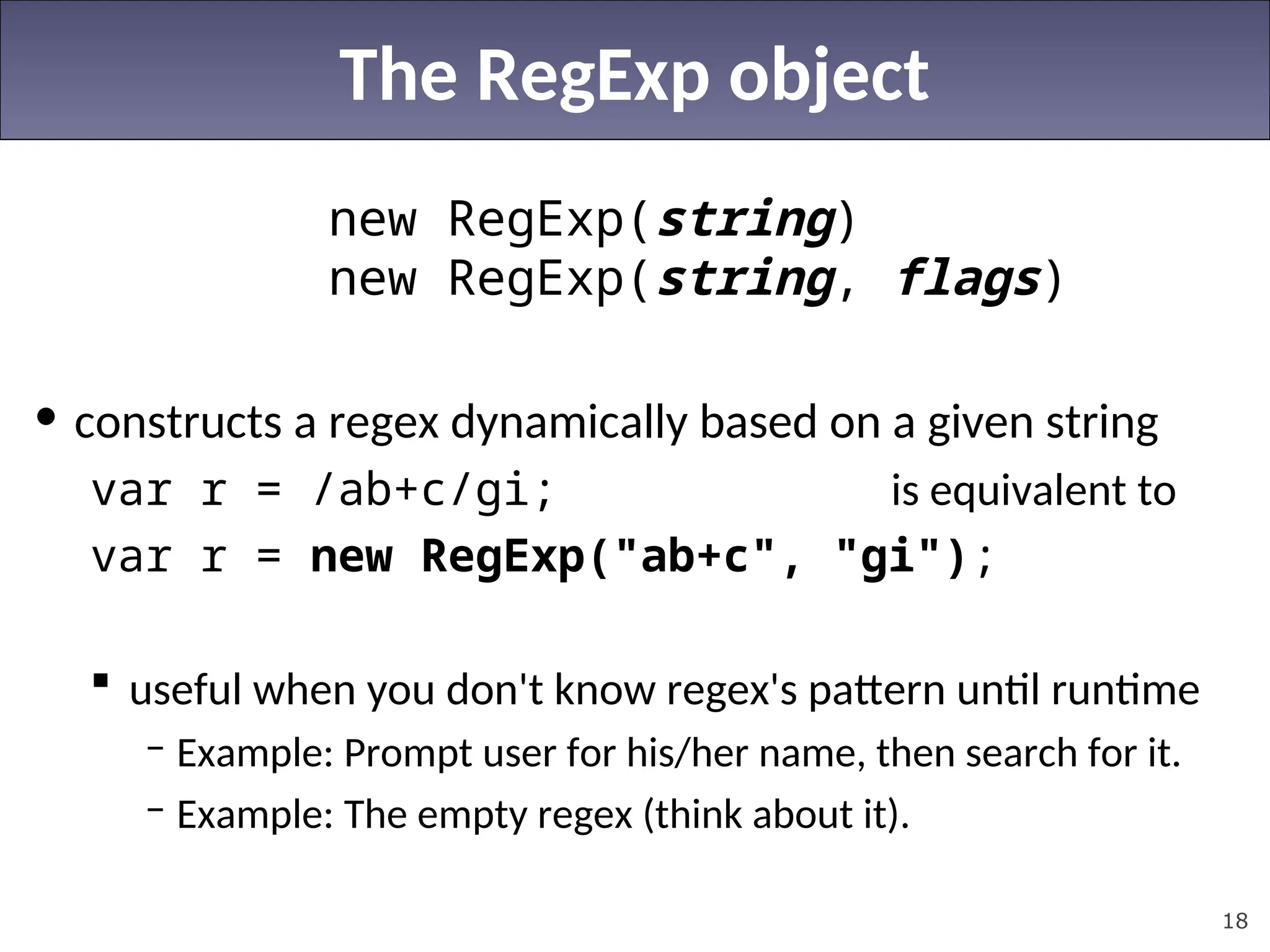 The RegExp object

new RegExp(string)
new RegExp(string, flags)

• constructs a regex dynamically based on a given string

var r = /ab+c/gi; is equivalent to
var r = new RegExp("ab+c", "gi");

▪ useful when you don't know regex's pattern until runtime
– Example: Prompt user for his/her name, then search for it.
– Example: The empty regex (think about it).

18